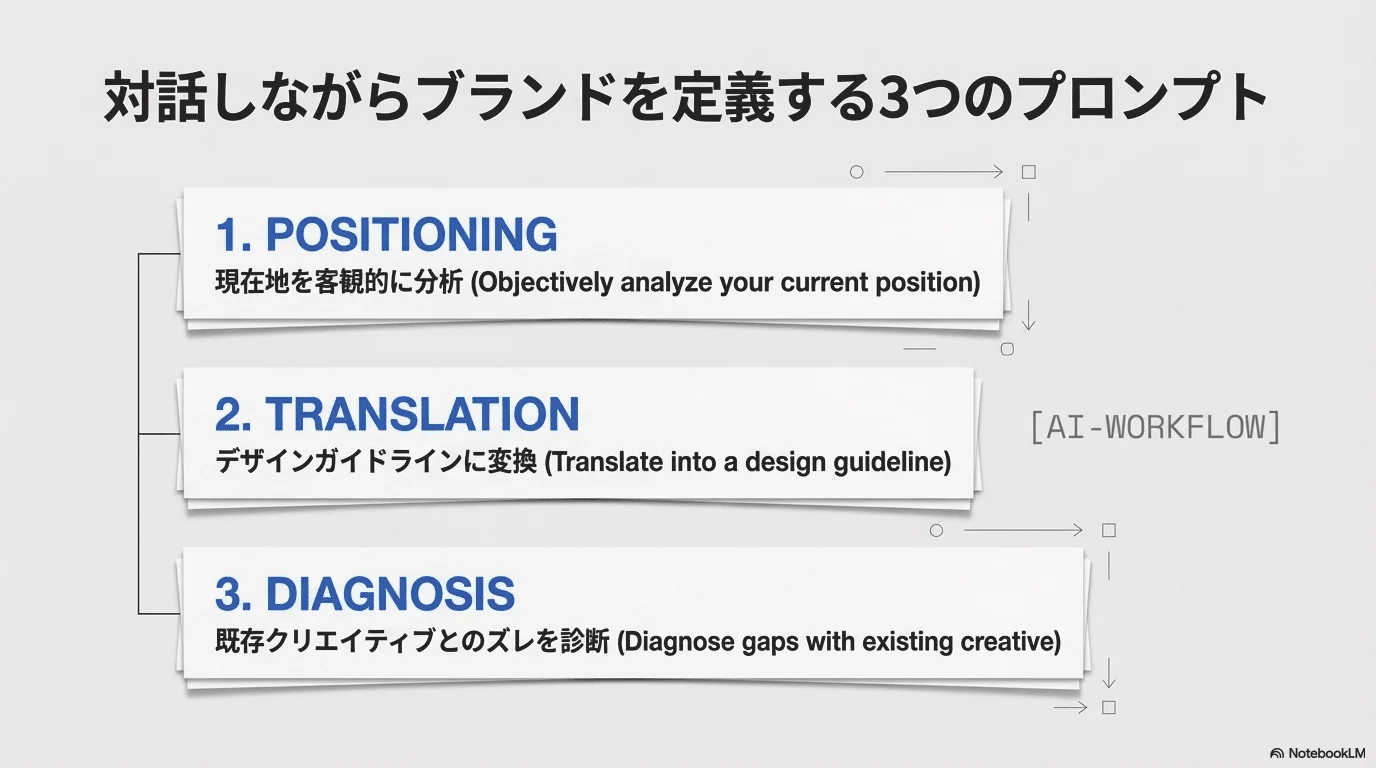 対話しながらブランドを定義する3つのプロンプト

1. POSITIONING
現在地を客観的に分析 (Objectively analyze your current position)

2. TRANSLATION
デザインガイドラインに変換 (Translate into a design guideline)

[AI-WORKFLOW]

3. DIAGNOSIS
既存クリエイティブとのズレを診断 (Diagnose gaps with existing creative)

NotebookLM